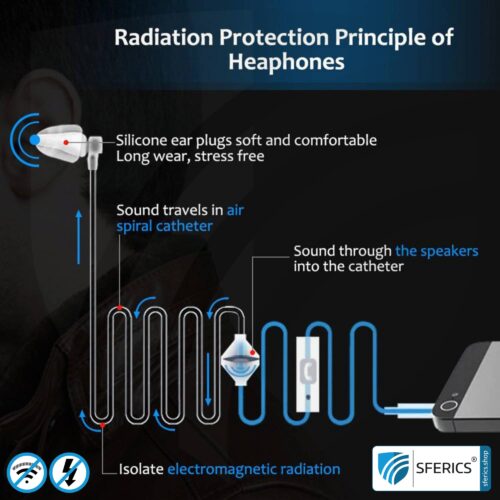 Radiation Protection Principle of Heaphones

Silicone ear plugs soft and comfortable
Long wear, stress free

Sound travels in air spiral catheter

Sound through the speakers into the catheter

Isolate electromagnetic radiation

SFERICS®

sferics.shop